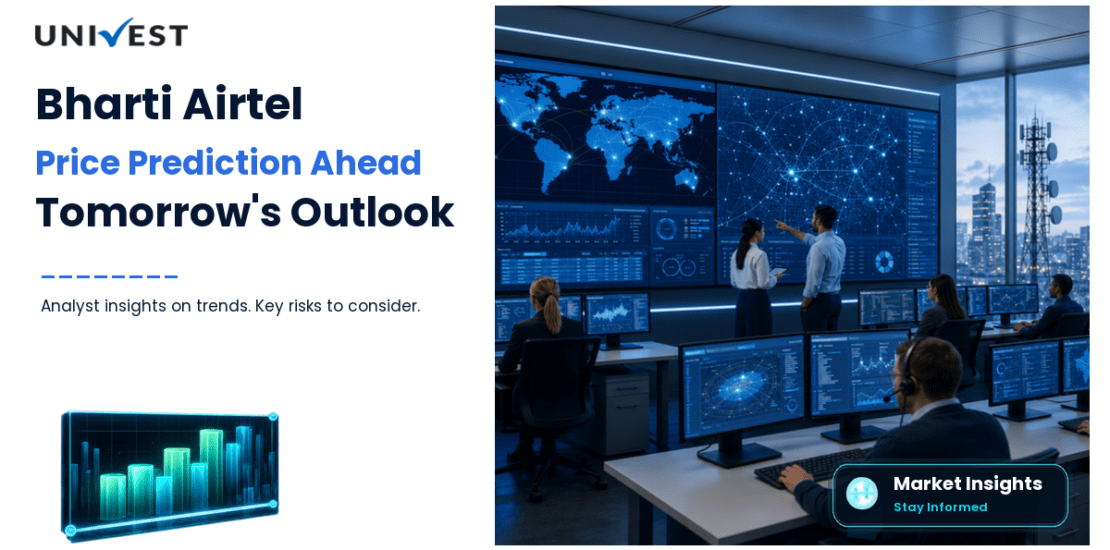 UNIVEST

Bharti Airtel

Price Prediction Ahead

Tomorrow's Outlook

Analyst insights on trends. Key risks to consider.

Market Insights

Stay Informed